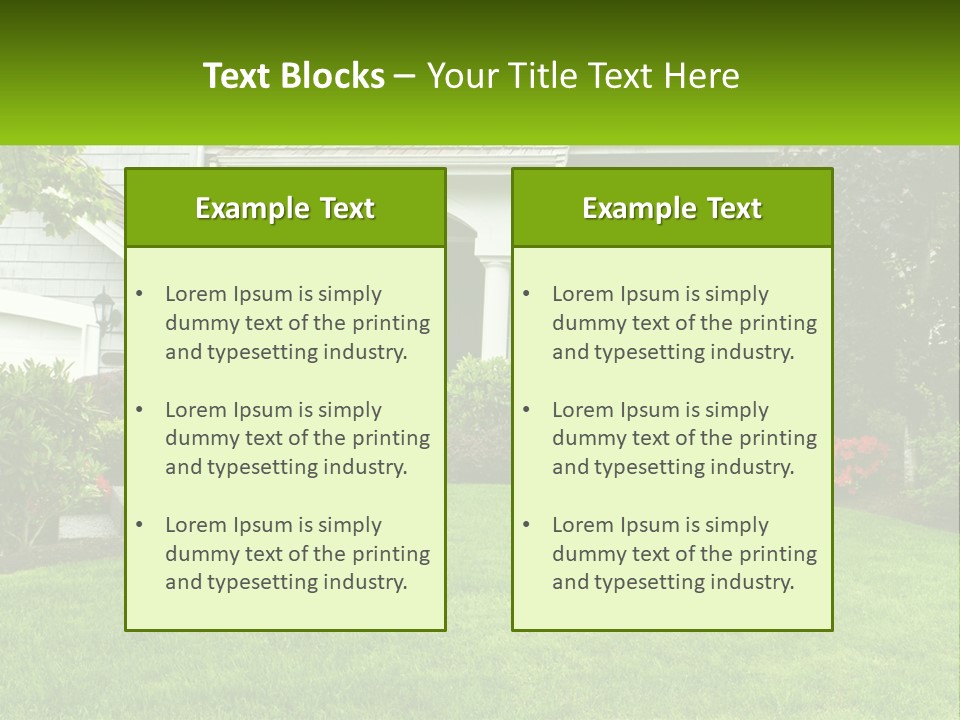 Text Blocks – Your Title Text Here

Example Text

• Lorem Ipsum is simply dummy text of the printing and typesetting industry.

• Lorem Ipsum is simply dummy text of the printing and typesetting industry.

• Lorem Ipsum is simply dummy text of the printing and typesetting industry.

Example Text

• Lorem Ipsum is simply dummy text of the printing and typesetting industry.

• Lorem Ipsum is simply dummy text of the printing and typesetting industry.

• Lorem Ipsum is simply dummy text of the printing and typesetting industry.